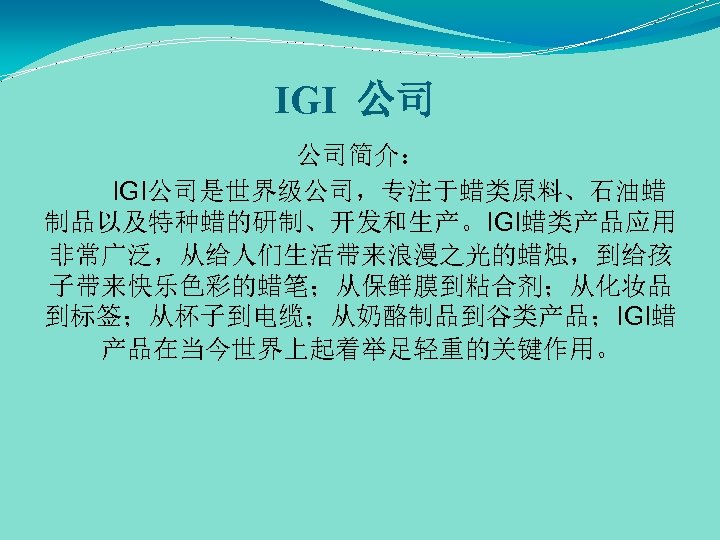 IGI 公司

公司简介：

IGI公司是世界级公司，专注于蜡类原料、石油蜡制品以及特种蜡的研制、开发和生产。IGI蜡类产品应用非常广泛，从给人们生活带来浪漫之光的蜡烛，到给孩子带来快乐色彩的蜡笔；从保鲜膜到粘合剂；从化妆品到标签；从杯子到电缆；从奶酪制品到谷类产品；IGI蜡产品在当今世界上起着举足轻重的关键作用。